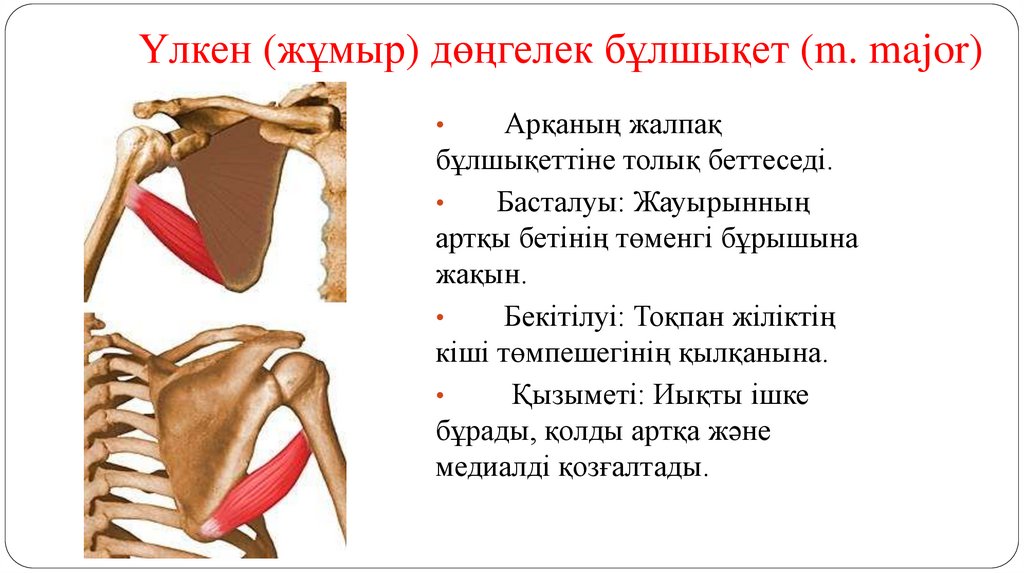 Үлкен (жұмыр) дөңгелек бұлшықет (m. major)

• Арқаның жалпақ бұлшықеттіне толық беттеседі.

• Басталуы: Жауырынның артқы бетінің төменгі бұрышына жақын.

• Бекітілуі: Тоқпан жіліктің кіші төмпешегінің қылқанына.

• Қызыметі: Иықты ішке бұрады, қолды артқа және медиалді қозғалтады.